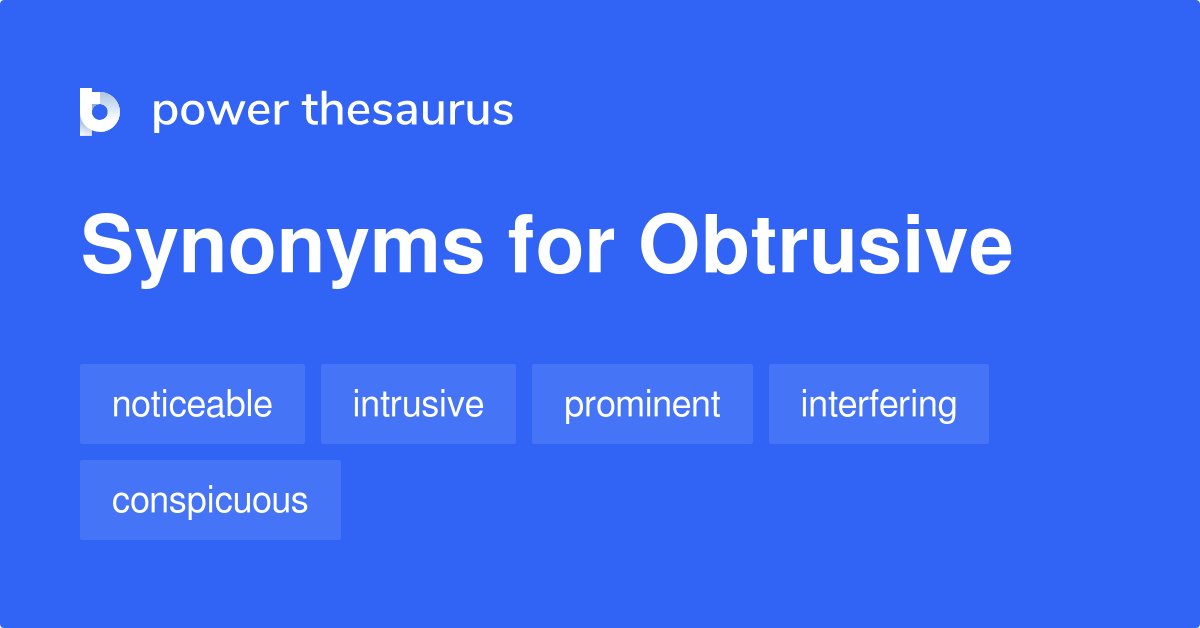 power thesaurus

Synonyms for Obtrusive

noticeable intrusive prominent interfering

conspicuous